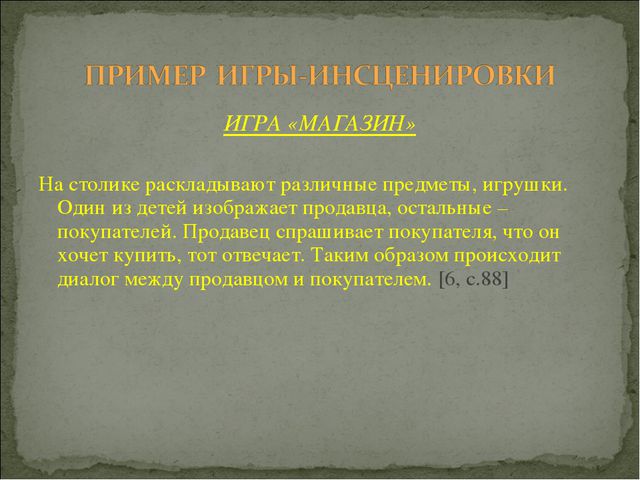 ПРИМЕР ИГРЫ-ИНСЦЕНИРОВКИ

ИГРА «МАГАЗИН»

На столике раскладывают различные предметы, игрушки. Один из детей изображает продавца, остальные – покупателей. Продавец спрашивает покупателя, что он хочет купить, тот отвечает. Таким образом происходит диалог между продавцом и покупателем. [6, с.88]